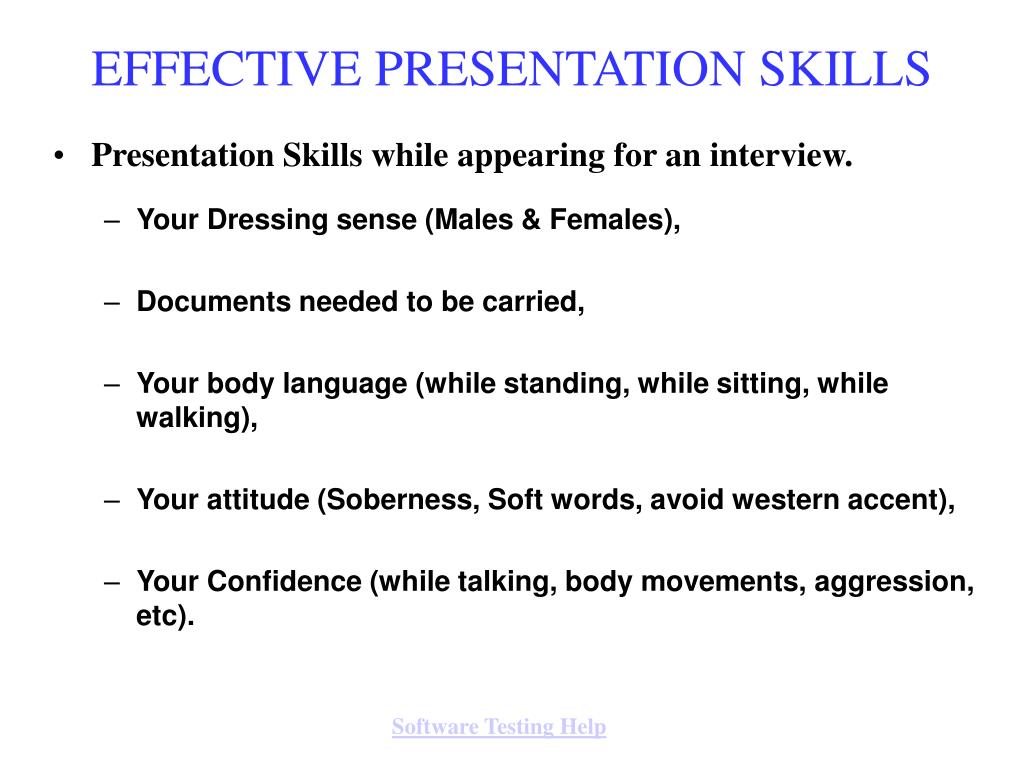 EFFECTIVE PRESENTATION SKILLS

• Presentation Skills while appearing for an interview.

– Your Dressing sense (Males & Females),

– Documents needed to be carried,

– Your body language (while standing, while sitting, while walking),

– Your attitude (Soberness, Soft words, avoid western accent),

– Your Confidence (while talking, body movements, aggression, etc).

Software Testing Help